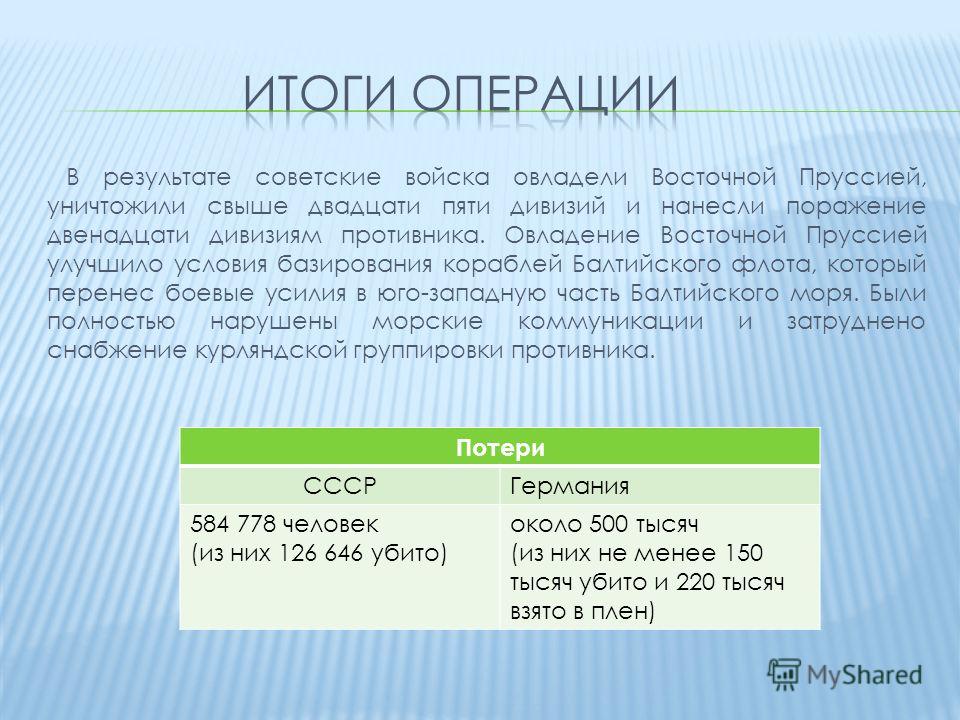 ИТОГИ ОПЕРАЦИИ

В результате советские войска овладели Восточной Пруссией, уничтожили свыше двадцати пяти дивизий и нанесли поражение двенадцати дивизиям противника. Овладение Восточной Пруссией улучшило условия базирования кораблей Балтийского флота, который перенес боевые усилия в юго-западную часть Балтийского моря. Были полностью нарушены морские коммуникации и затруднено снабжение курляндской группировки противника.

| Потери | |
|---|---|
| СССР | Германия |
| 584 778 человек (из них 126 646 убито) | около 500 тысяч (из них не менее 150 тысяч убито и 220 тысяч взято в плен) |

MyShared